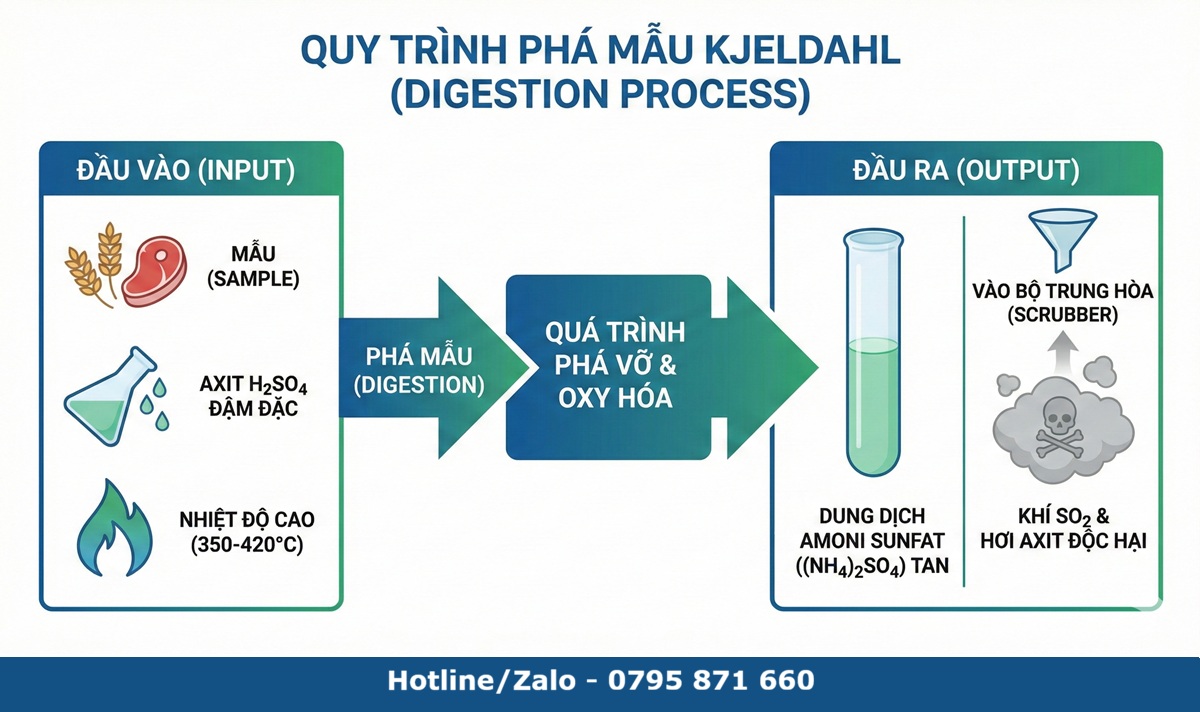 QUY TRÌNH PHÁ MẪU KJELDAHL (DIGESTION PROCESS)

ĐẦU VÀO (INPUT)

MẪU (SAMPLE)

AXIT $H_2SO_4$ ĐẬM ĐẶC

NHIỆT ĐỘ CAO (350-420°C)

PHÁ MẪU (DIGESTION)

QUÁ TRÌNH PHÁ VỠ & OXY HÓA

ĐẦU RA (OUTPUT)

DUNG DỊCH AMONI SUNFAT ($(NH_4)_2SO_4$) TAN

VÀO BỘ TRUNG HÒA (SCRUBBER)

KHÍ $SO_2$ & HƠI AXIT ĐỘC HẠI

Hotline/Zalo - 0795 871 660